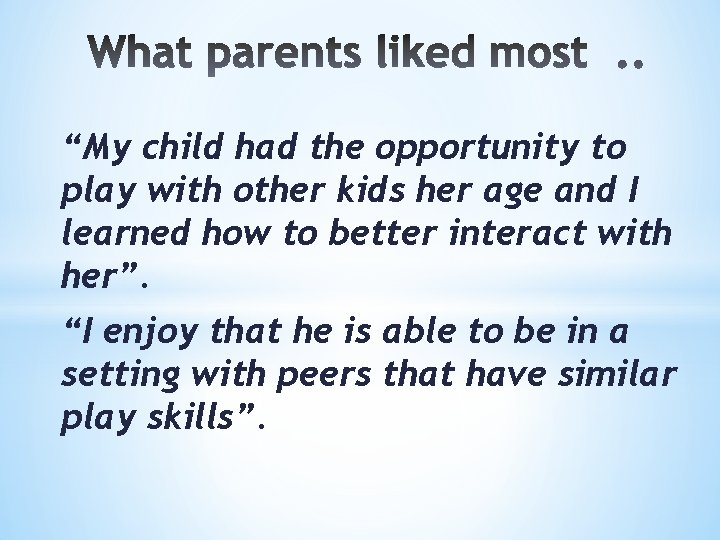 What parents liked most ..

“My child had the opportunity to play with other kids her age and I learned how to better interact with her”.

“I enjoy that he is able to be in a setting with peers that have similar play skills”.